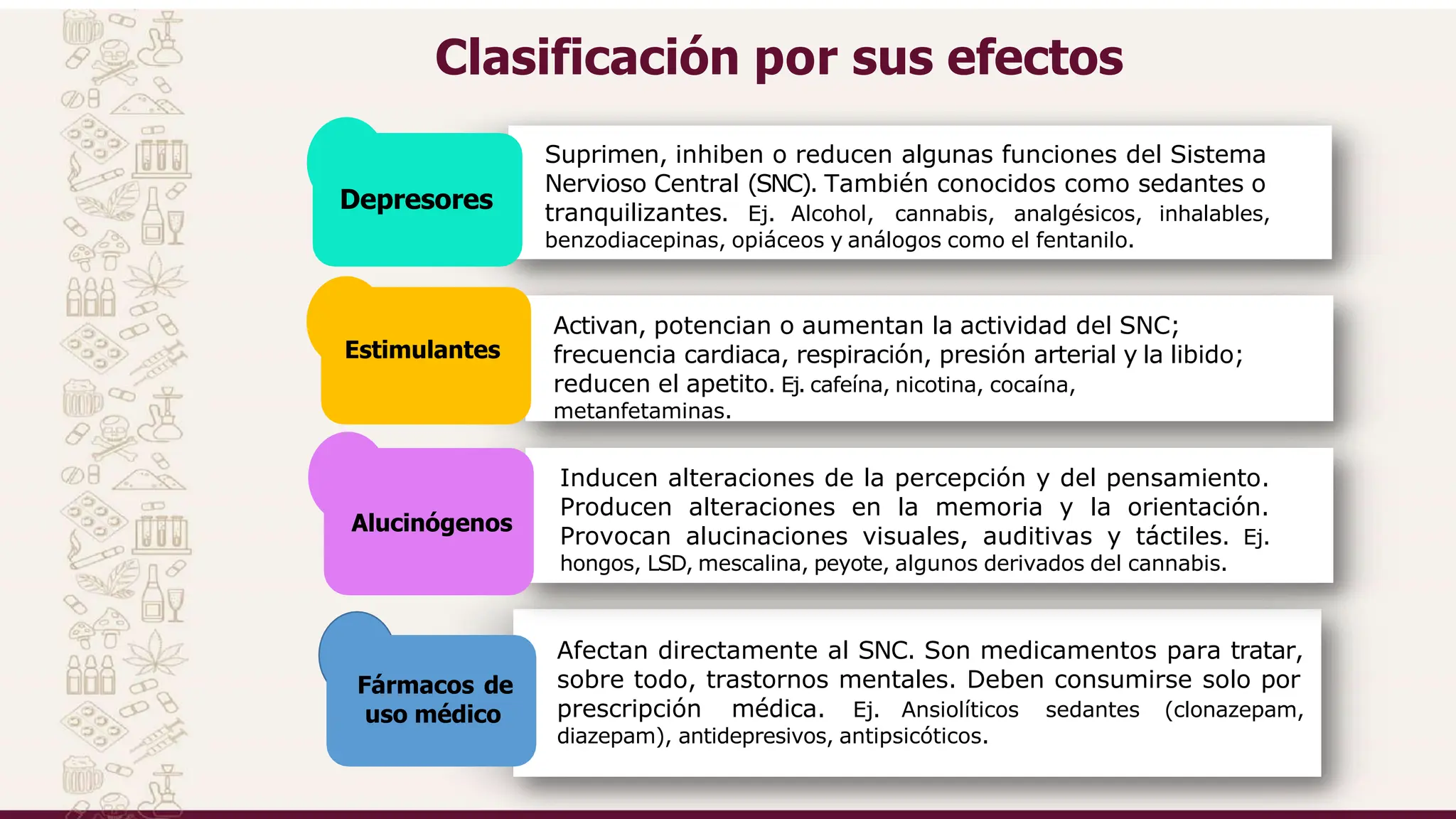 Clasificación por sus efectos

Depresores

Suprimen, inhiben o reducen algunas funciones del Sistema Nervioso Central (SNC). También conocidos como sedantes o tranquilizantes. Ej. Alcohol, cannabis, analgésicos, inhalables, benzodiacepinas, opiáceos y análogos como el fentanilo.

Estimulantes

Activan, potencian o aumentan la actividad del SNC; frecuencia cardiaca, respiración, presión arterial y la libido; reducen el apetito. Ej. cafeína, nicotina, cocaína, metanfetaminas.

Alucinógenos

Inducen alteraciones de la percepción y del pensamiento. Producen alteraciones en la memoria y la orientación. Provocan alucinaciones visuales, auditivas y táctiles. Ej. hongos, LSD, mescalina, peyote, algunos derivados del cannabis.

Fármacos de uso médico

Afectan directamente al SNC. Son medicamentos para tratar, sobre todo, trastornos mentales. Deben consumirse solo por prescripción médica. Ej. Ansiolíticos sedantes (clonazepam, diazepam), antidepresivos, antipsicóticos.